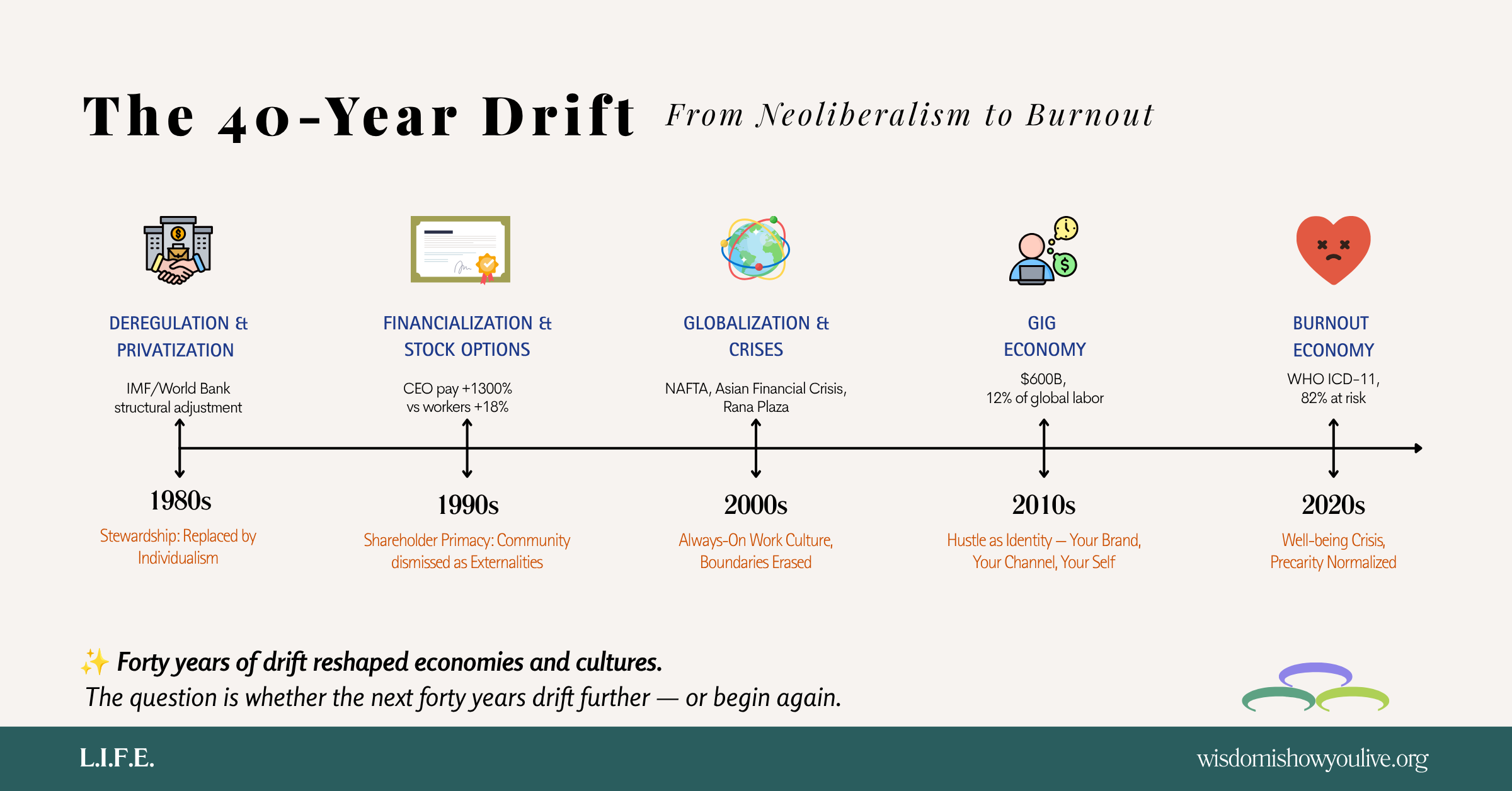 The 40-Year Drift From Neoliberalism to Burnout

DEREGULATION & PRIVATIZATION

IMF/World Bank structural adjustment

1980s

Stewardship: Replaced by Individualism

FINANCIALIZATION & STOCK OPTIONS

CEO pay +1300% vs workers +18%

1990s

Shareholder Primacy: Community dismissed as Externalities

GLOBALIZATION & CRISES

NAFTA, Asian Financial Crisis, Rana Plaza

2000s

Always-On Work Culture, Boundaries Erased

GIG ECONOMY

$600B, 12% of global labor

2010s

Hustle as Identity — Your Brand, Your Channel, Your Self

BURNOUT ECONOMY

WHO ICD-11, 82% at risk

2020s

Well-being Crisis, Precarity Normalized

✨ Forty years of drift reshaped economies and cultures.
The question is whether the next forty years drift further — or begin again.

L.I.F.E.

wisdomishowyoulive.org